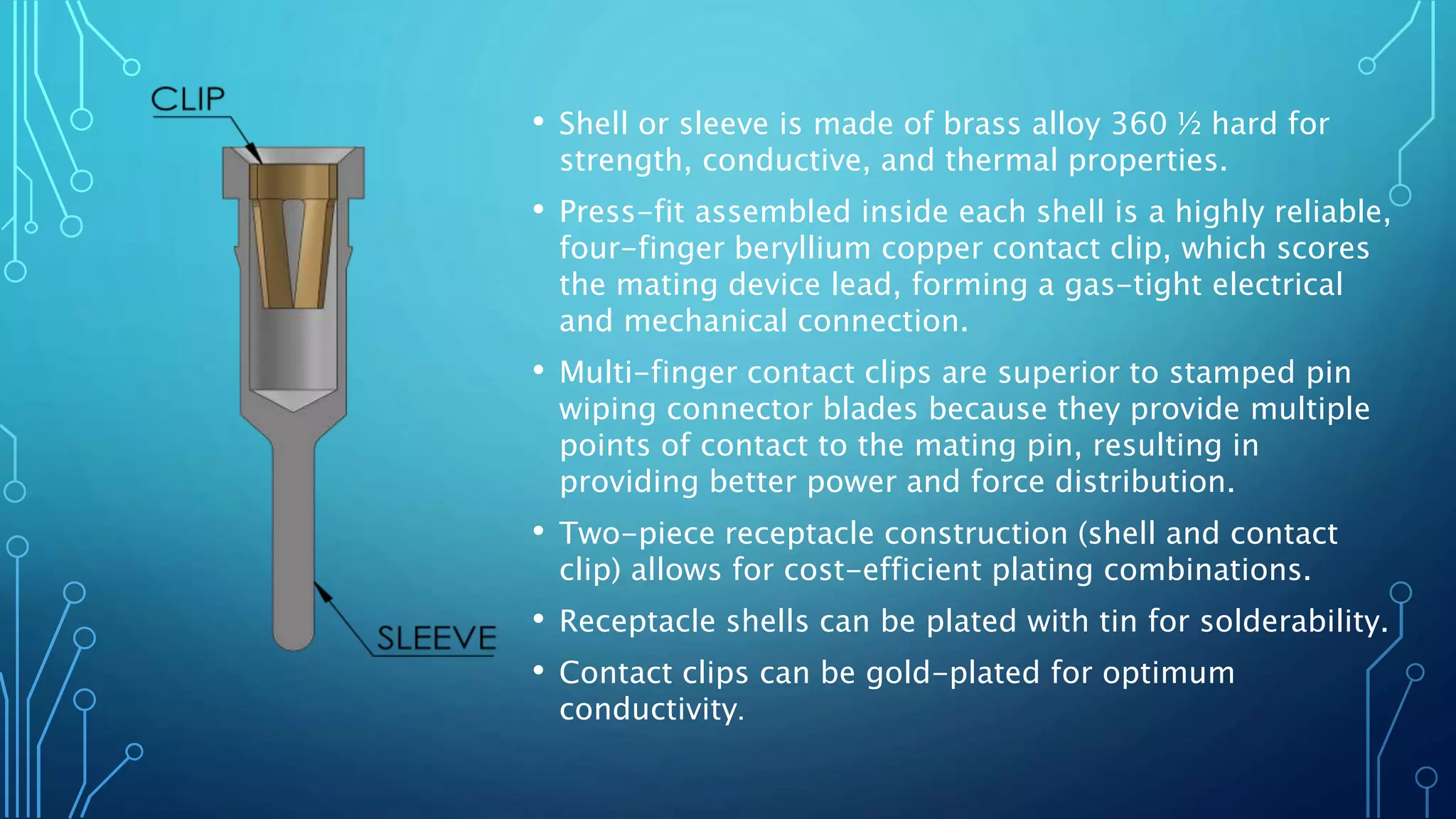 CLIP

SLEEVE

• Shell or sleeve is made of brass alloy 360 ½ hard for strength, conductive, and thermal properties.

• Press-fit assembled inside each shell is a highly reliable, four-finger beryllium copper contact clip, which scores the mating device lead, forming a gas-tight electrical and mechanical connection.

• Multi-finger contact clips are superior to stamped pin wiping connector blades because they provide multiple points of contact to the mating pin, resulting in providing better power and force distribution.

• Two-piece receptacle construction (shell and contact clip) allows for cost-efficient plating combinations.

• Receptacle shells can be plated with tin for solderability.

• Contact clips can be gold-plated for optimum conductivity.